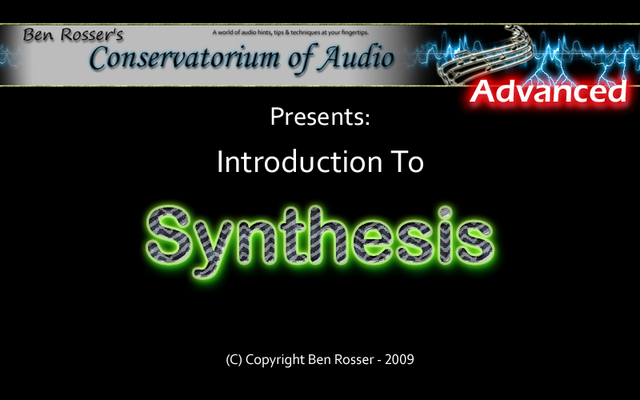 Ben Rosser's
A world of audio hints, tips & techniques at your fingertips.
Conservatorium of Audio
Advanced

Presents:

Introduction To

Synthesis

(C) Copyright Ben Rosser - 2009